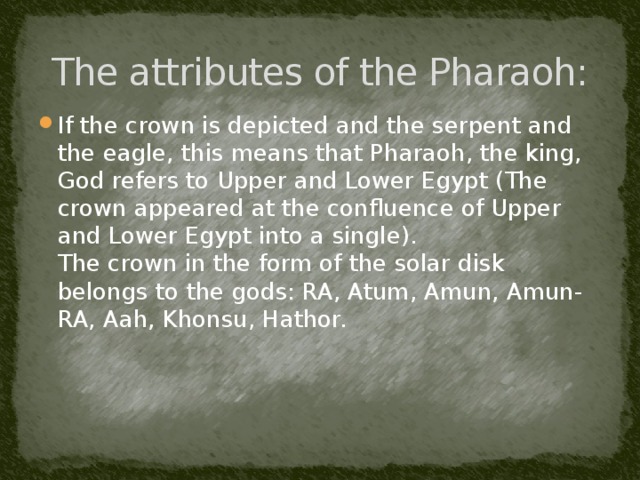 The attributes of the Pharaoh:

If the crown is depicted and the serpent and the eagle, this means that Pharaoh, the king, God refers to Upper and Lower Egypt (The crown appeared at the confluence of Upper and Lower Egypt into a single).
The crown in the form of the solar disk belongs to the gods: RA, Atum, Amun, Amun-RA, Aah, Khonsu, Hathor.